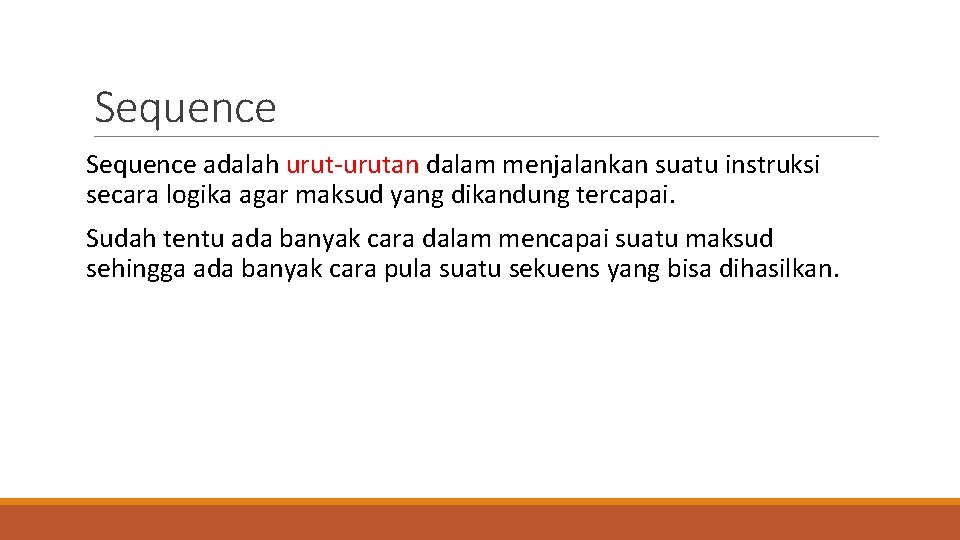 Sequence

Sequence adalah urut-urutan dalam menjalankan suatu instruksi secara logika agar maksud yang dikandung tercapai.

Sudah tentu ada banyak cara dalam mencapai suatu maksud sehingga ada banyak cara pula suatu sekuens yang bisa dihasilkan.